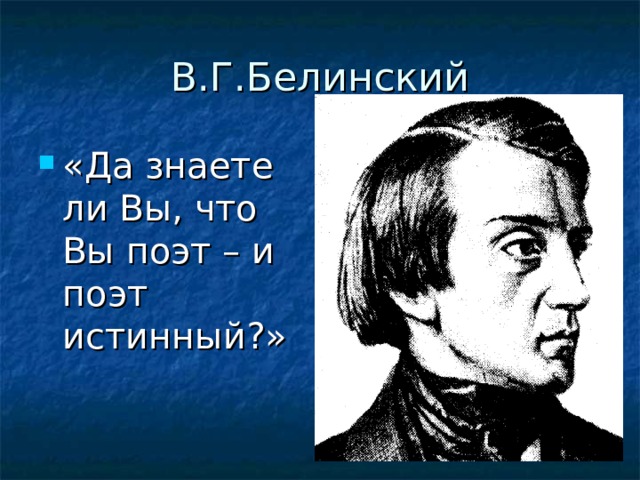 В.Г.Белинский

«Да знаете ли Вы, что Вы поэт – и поэт истинный?»